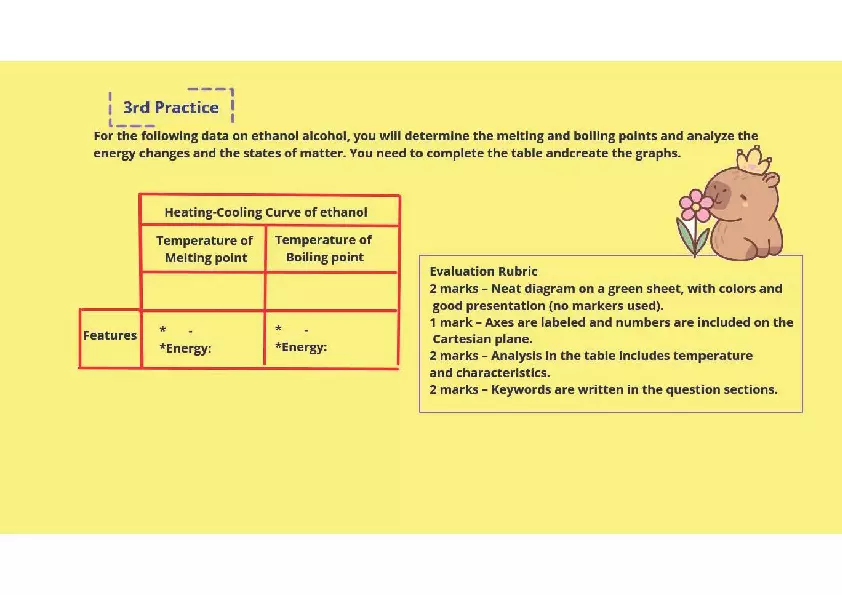 3rd Practice

For the following data on ethanol alcohol, you will determine the melting and boiling points and analyze the energy changes and the states of matter. You need to complete the table andcreate the graphs.

| | Heating-Cooling Curve of ethanol | |
|---|---|---|
| | Temperature of Melting point | Temperature of Boiling point |
| | | |
| Features | * - *Energy: | * - *Energy: |

Evaluation Rubric
2 marks – Neat diagram on a green sheet, with colors and good presentation (no markers used).
1 mark – Axes are labeled and numbers are included on the Cartesian plane.
2 marks – Analysis in the table includes temperature and characteristics.
2 marks – Keywords are written in the question sections.